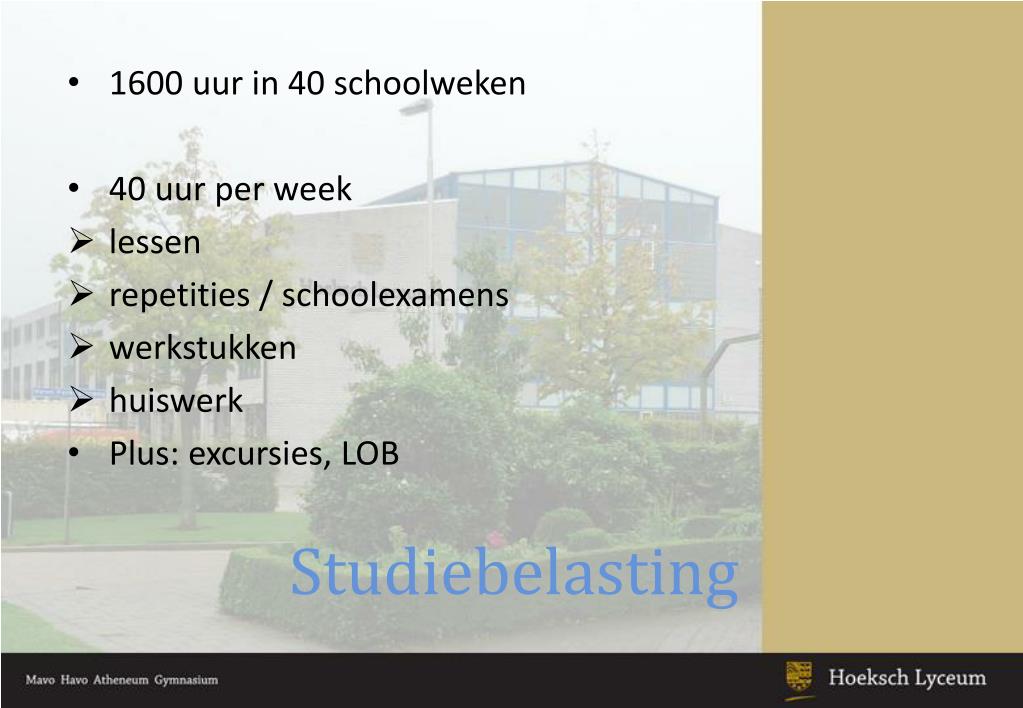 • 1600 uur in 40 schoolweken

• 40 uur per week
➢ lessen
➢ repetities / schoolexamens
➢ werkstukken
➢ huiswerk
• Plus: excursies, LOB

Studiebelasting

Mavo Havo Atheneum Gymnasium

Hoeksch Lyceum